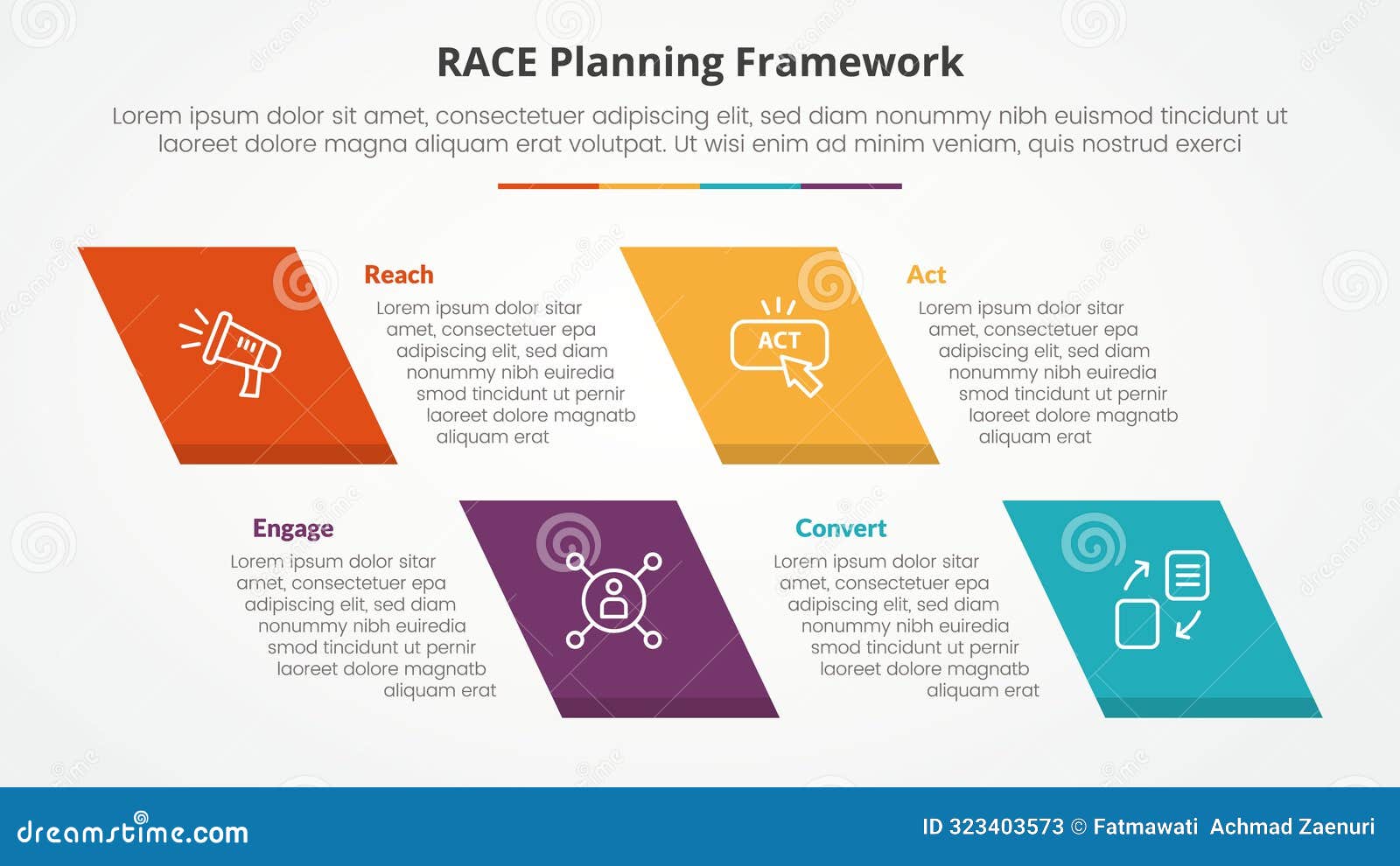 RACE Planning Framework

Lorem ipsum dolor sit amet, consectetuer adipiscing elit, sed diam nonummy nibh euismod tincidunt ut laoreet dolore magna aliquam erat volutpat. Ut wisi enim ad minim veniam, quis nostrud exerci

Reach

Lorem ipsum dolor sitar amet, consectetuer epa adipiscing elit, sed diam nonummy nibh euiredia smod tincidunt ut pernir laoreet dolore magnatb aliquam erat

ACT

Act

Lorem ipsum dolor sitar amet, consectetuer epa adipiscing elit, sed diam nonummy nibh euiredia smod tincidunt ut pernir laoreet dolore magnatb aliquam erat

Engage

Lorem ipsum dolor sitar amet, consectetuer epa adipiscing elit, sed diam nonummy nibh euiredia smod tincidunt ut pernir laoreet dolore magnatb aliquam erat

Convert

Lorem ipsum dolor sitar amet, consectetuer epa adipiscing elit, sed diam nonummy nibh euiredia smod tincidunt ut pernir laoreet dolore magnatb aliquam erat

dreamstime.com

ID 323403573 © Fatmawati Achmad Zaenuri